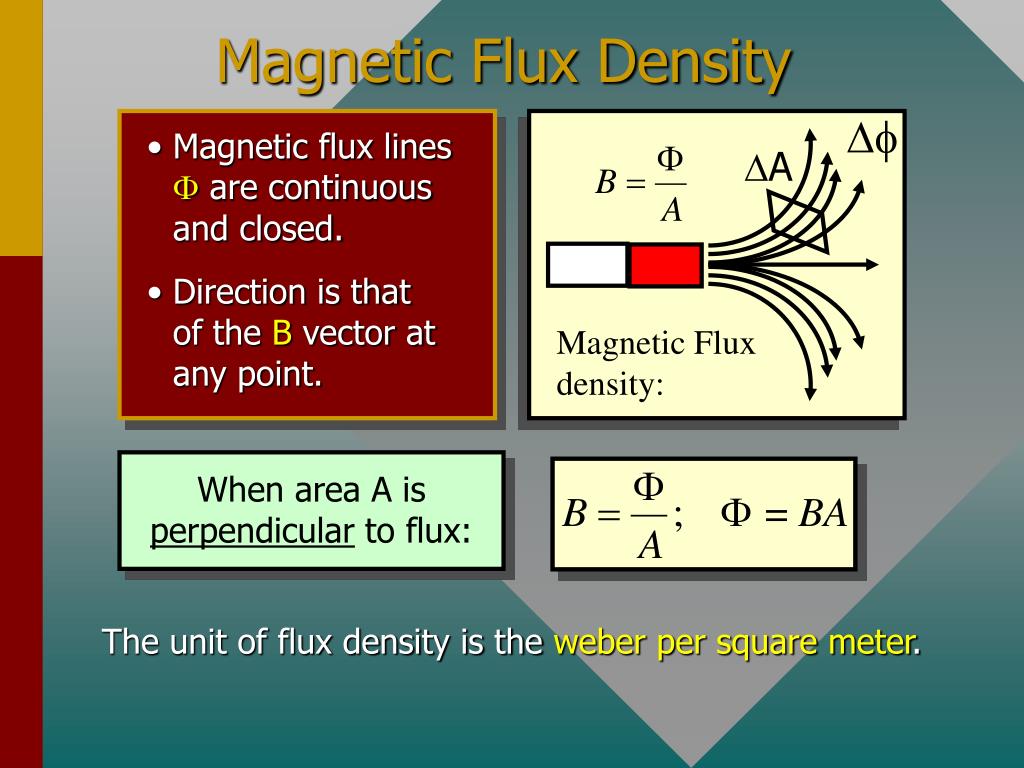 Magnetic Flux Density

• Magnetic flux lines $\Phi$ are continuous and closed.

• Direction is that of the B vector at any point.

$B = \frac{\Phi}{A}$

$\Delta A$

$\Delta\phi$

Magnetic Flux density:

When area A is perpendicular to flux:

$B = \frac{\Phi}{A}; \quad \Phi = BA$

The unit of flux density is the weber per square meter.